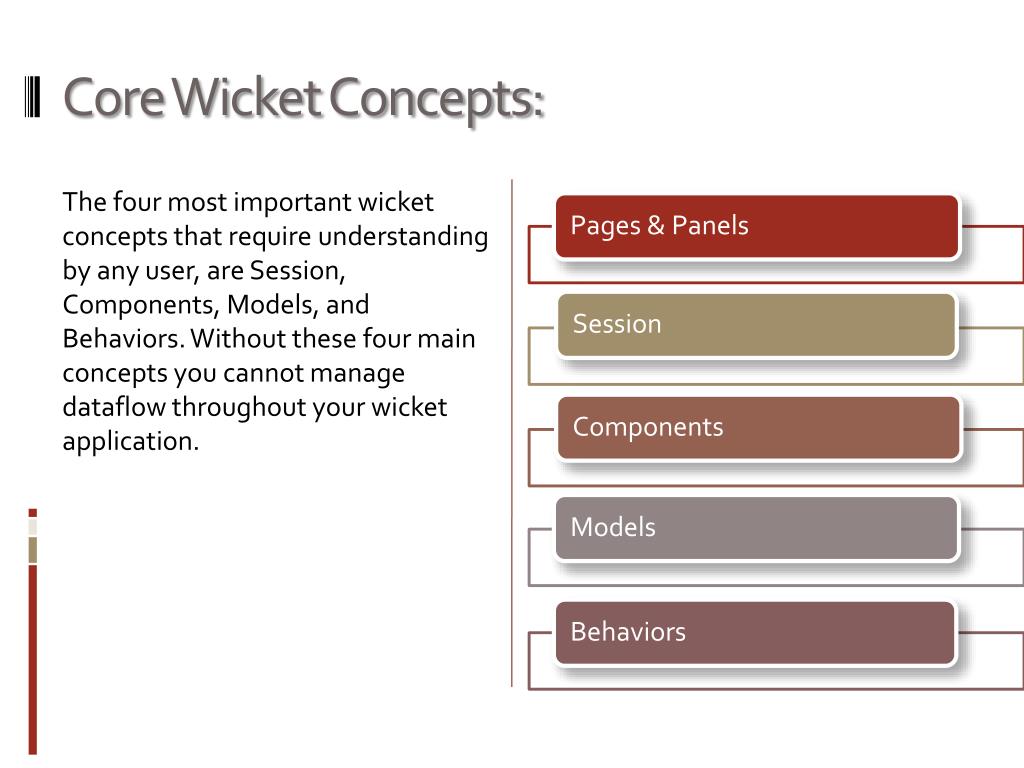 Core Wicket Concepts:

The four most important wicket concepts that require understanding by any user, are Session, Components, Models, and Behaviors. Without these four main concepts you cannot manage dataflow throughout your wicket application.

Pages & Panels

Session

Components

Models

Behaviors